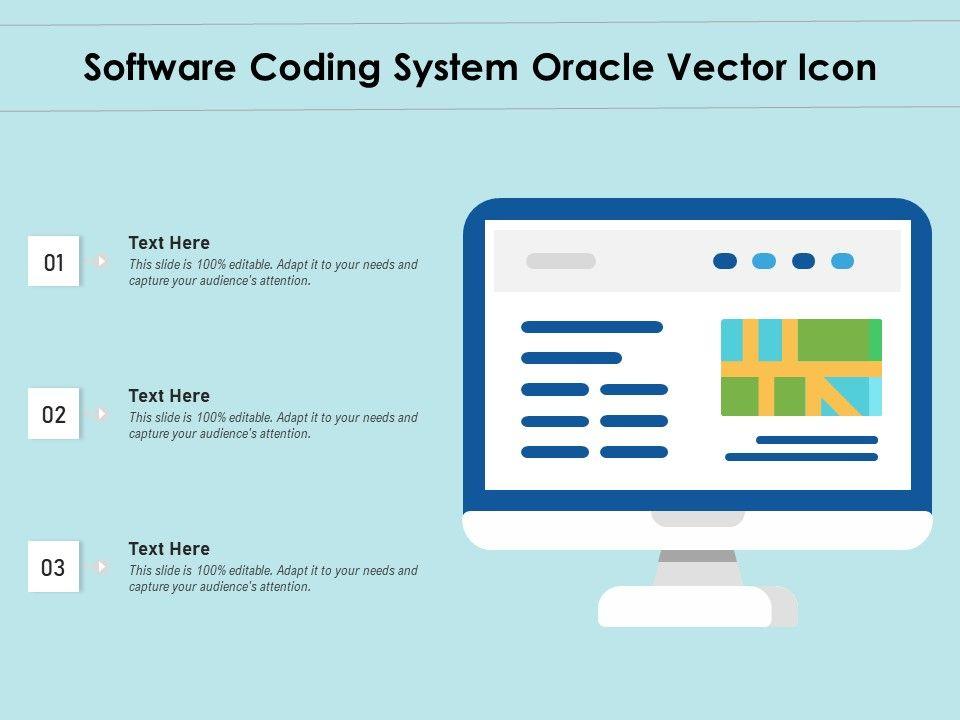 Software Coding System Oracle Vector Icon

01

Text Here

This slide is 100% editable. Adapt it to your needs and capture your audience's attention.

02

Text Here

This slide is 100% editable. Adapt it to your needs and capture your audience's attention.

03

Text Here

This slide is 100% editable. Adapt it to your needs and capture your audience's attention.